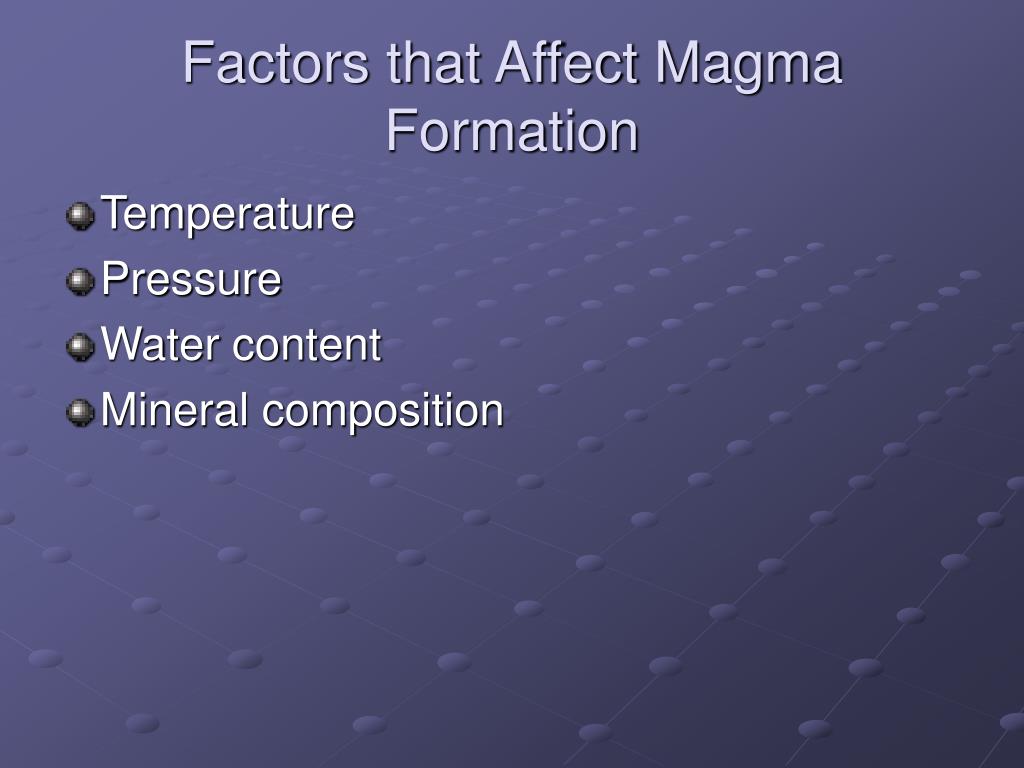 Factors that Affect Magma Formation

Temperature
Pressure
Water content
Mineral composition